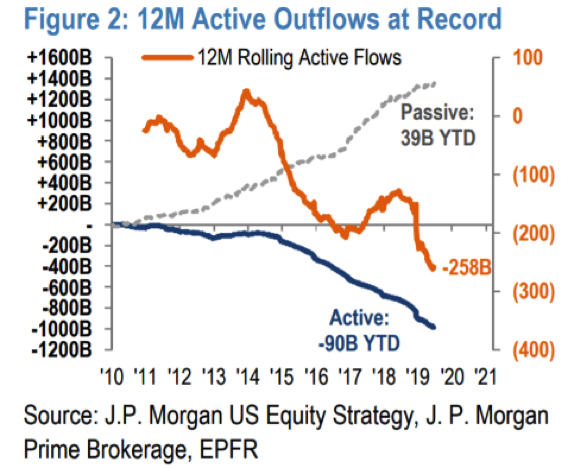 Figure 2: 12M Active Outflows at Record

12M Rolling Active Flows

+1600B
+1400B
+1200B
+1000B
+800B
+600B
+400B
+200B
-
-200B
-400B
-600B
-800B
-1000B
-1200B

100
0
(100)
(200)
(300)
(400)

Passive:
39B YTD

-258B

Active:
-90B YTD

'10 '11 '12 '13 '14 '15 '16 '17 '18 '19 '20 '21

Source: J.P. Morgan US Equity Strategy, J. P. Morgan Prime Brokerage, EPFR